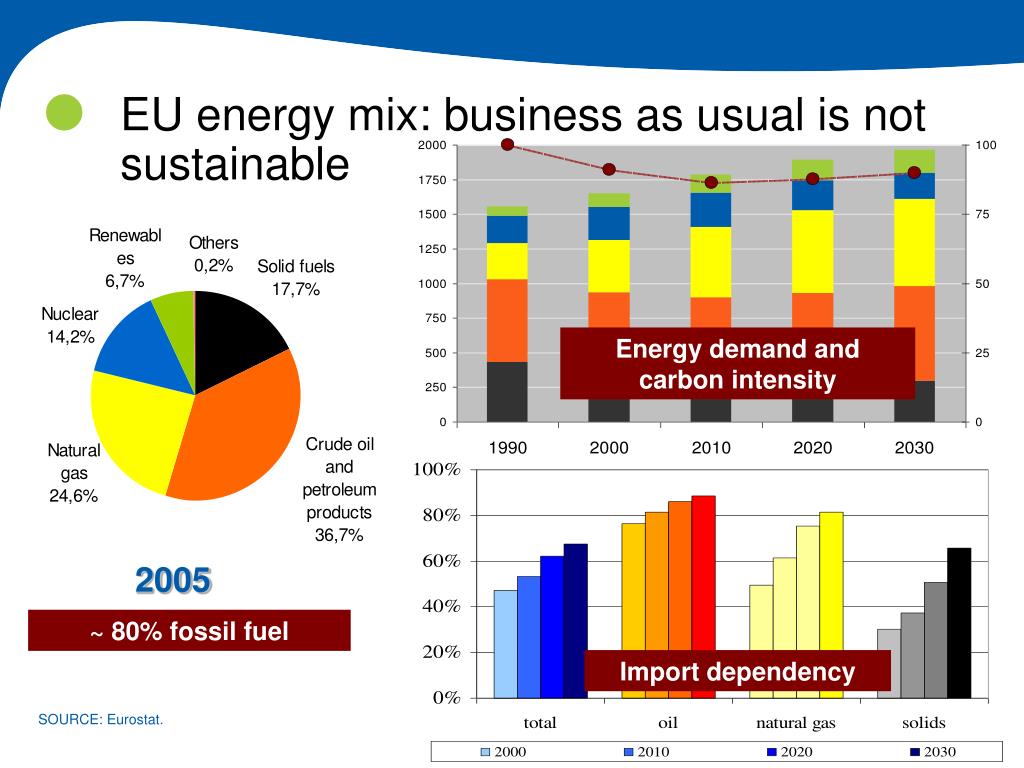 EU energy mix: business as usual is not sustainable

Renewables
6,7%
Others
0,2%
Solid fuels
17,7%
Nuclear
14,2%
Natural gas
24,6%
Crude oil and petroleum products
36,7%

2005

~ 80% fossil fuel

SOURCE: Eurostat.

2000
1750
1500
1250
1000
750
500
250
0
100
75
50
25
0
1990
2000
2010
2020
2030

Energy demand and carbon intensity

100%
80%
60%
40%
20%
0%
total
oil
natural gas
solids

Import dependency

2000
2010
2020
2030